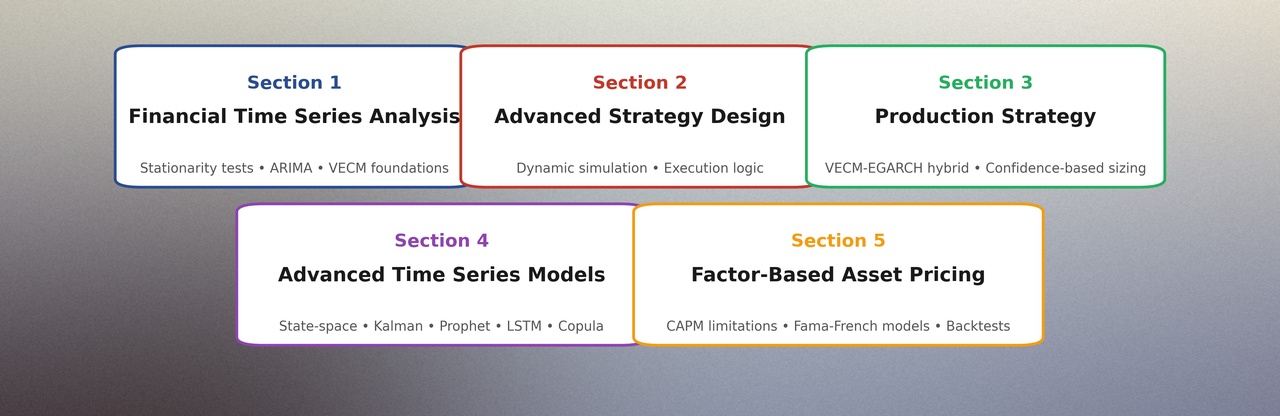 Section 1
Financial Time Series Analysis
Stationarity tests • ARIMA • VECM foundations

Section 2
Advanced Strategy Design
Dynamic simulation • Execution logic

Section 3
Production Strategy
VECM-EGARCH hybrid • Confidence-based sizing

Section 4
Advanced Time Series Models
State-space • Kalman • Prophet • LSTM • Copula

Section 5
Factor-Based Asset Pricing
CAPM limitations • Fama-French models • Backtests